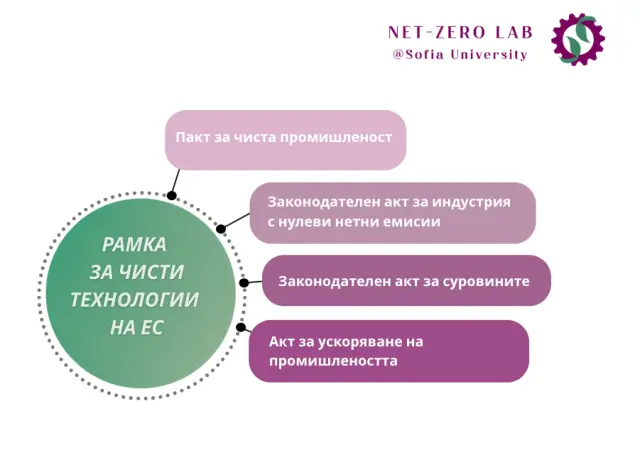 NET-ZERO LAB
@Sofia University

РАМКА ЗА ЧИСТИ ТЕХНОЛОГИИ НА ЕС

Пакт за чиста промишленост

Законодателен акт за индустрия с нулеви нетни емисии

Законодателен акт за суровините

Акт за ускоряване на промишлеността